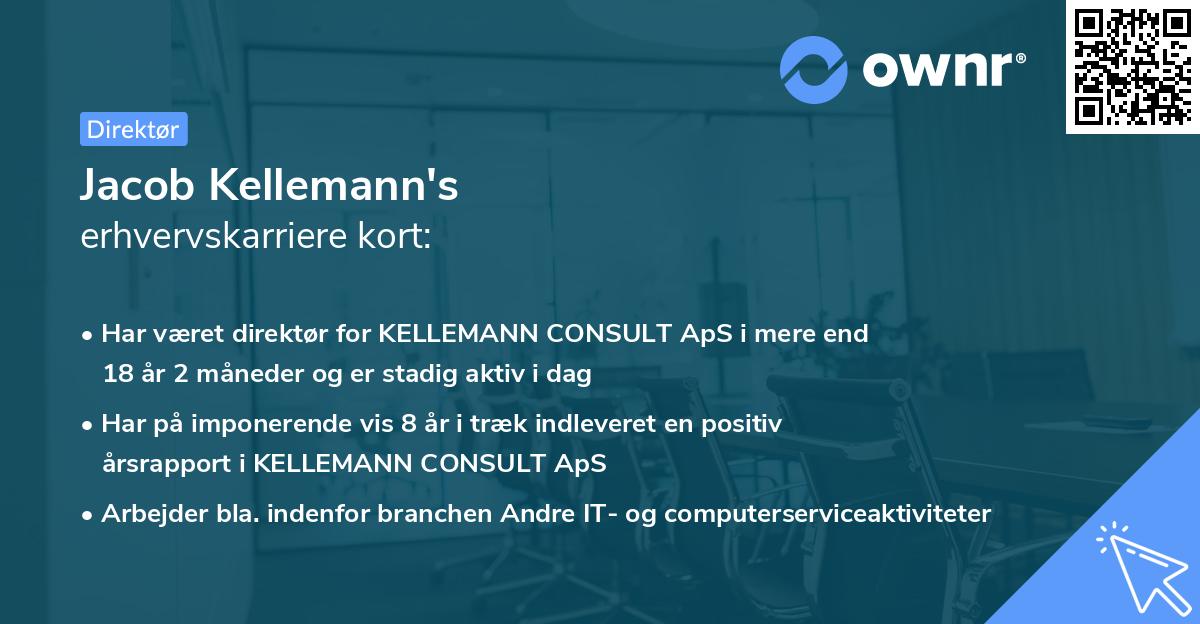 ownr®

Direktør

Jacob Kellemann's
erhvervskarriere kort:

• Har været direktør for KELLEMANN CONSULT ApS i mere end 18 år 2 måneder og er stadig aktiv i dag

• Har på imponerende vis 8 år i træk indleveret en positiv årsrapport i KELLEMANN CONSULT ApS

• Arbejder bla. indenfor branchen Andre IT- og computerserviceaktiviteter